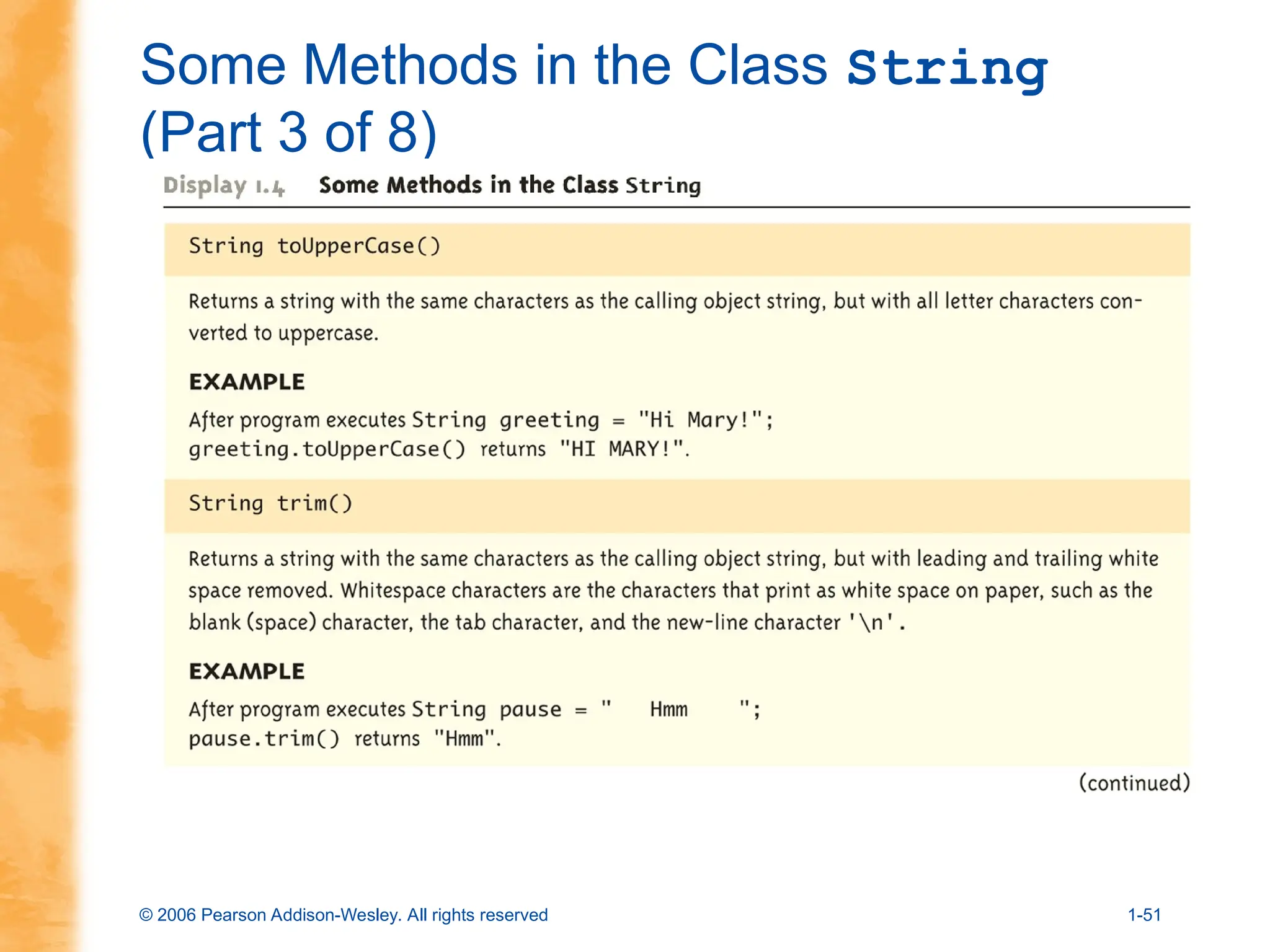 Some Methods in the Class String (Part 3 of 8)

Display 1.4 Some Methods in the Class String

String toUpperCase()

Returns a string with the same characters as the calling object string, but with all letter characters converted to uppercase.

EXAMPLE

After program executes String greeting = "Hi Mary!";
greeting.toUpperCase() returns "HI MARY!".

String trim()

Returns a string with the same characters as the calling object string, but with leading and trailing white space removed. Whitespace characters are the characters that print as white space on paper, such as the blank (space) character, the tab character, and the new-line character '\n'.

EXAMPLE

After program executes String pause = "    Hmm    ";
pause.trim() returns "Hmm".

(continued)

© 2006 Pearson Addison-Wesley. All rights reserved

1-51